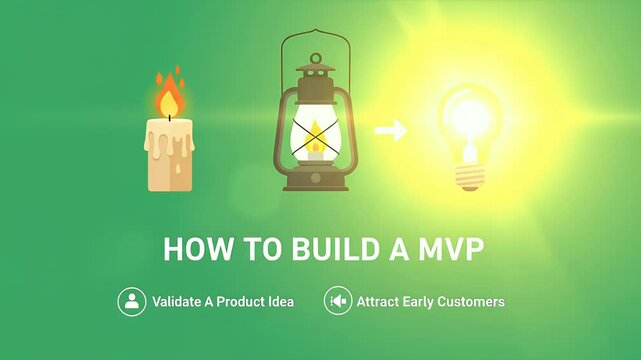 HOW TO BUILD A MVP

Validate A Product Idea

Attract Early Customers